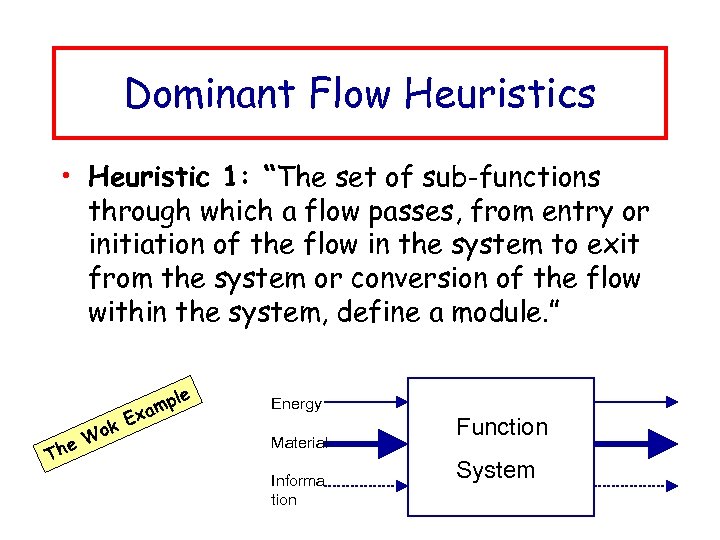 Dominant Flow Heuristics

• Heuristic 1: "The set of sub-functions through which a flow passes, from entry or initiation of the flow in the system to exit from the system or conversion of the flow within the system, define a module."

The Wok Example

Energy

Material

Information

Function

System